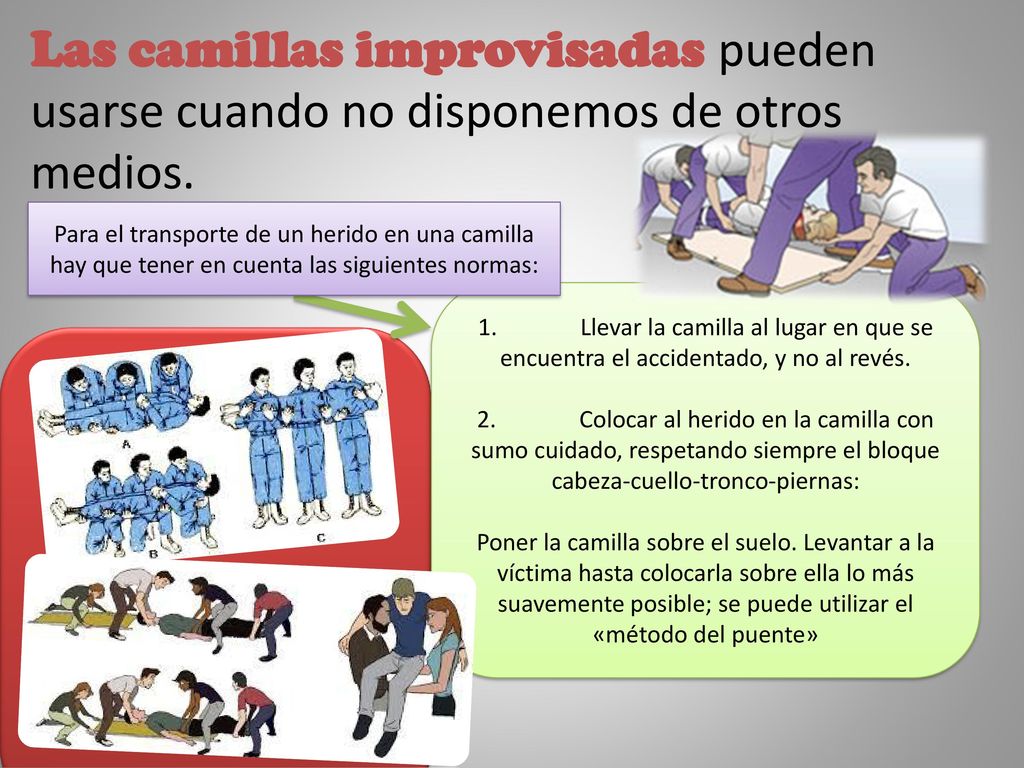 Las camillas improvisadas pueden usarse cuando no disponemos de otros medios.

Para el transporte de un herido en una camilla hay que tener en cuenta las siguientes normas:

1. Llevar la camilla al lugar en que se encuentra el accidentado, y no al revés.

2. Colocar al herido en la camilla con sumo cuidado, respetando siempre el bloque cabeza-cuello-tronco-piernas:

Poner la camilla sobre el suelo. Levantar a la víctima hasta colocarla sobre ella lo más suavemente posible; se puede utilizar el «método del puente»

A

B

C